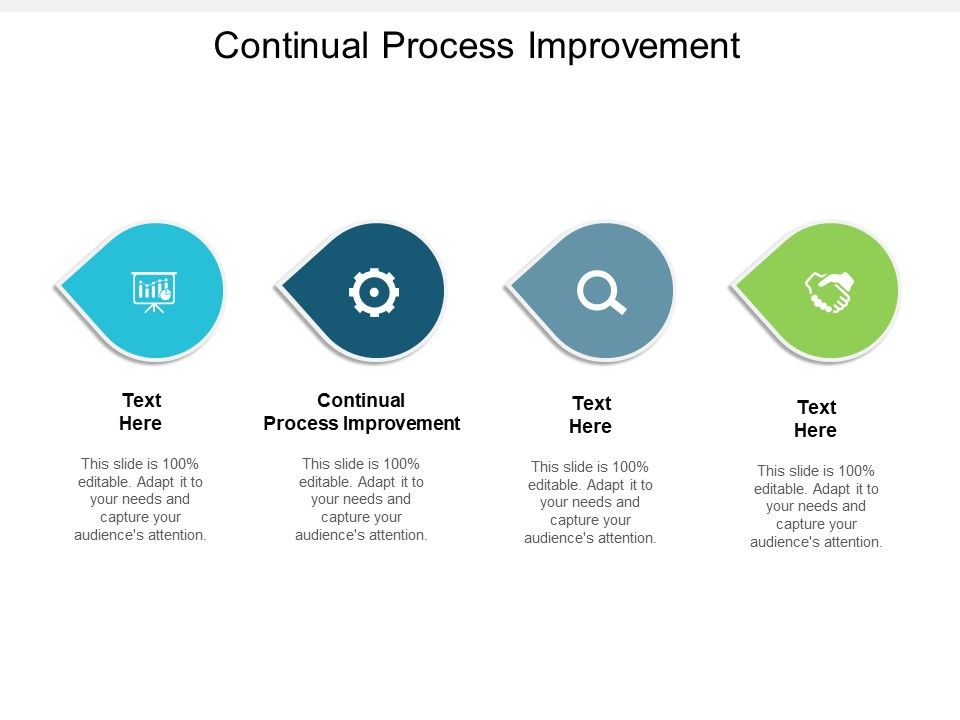 Continual Process Improvement

Text Here

This slide is 100% editable. Adapt it to your needs and capture your audience's attention.

Continual Process Improvement

This slide is 100% editable. Adapt it to your needs and capture your audience's attention.

Text Here

This slide is 100% editable. Adapt it to your needs and capture your audience's attention.

Text Here

This slide is 100% editable. Adapt it to your needs and capture your audience's attention.